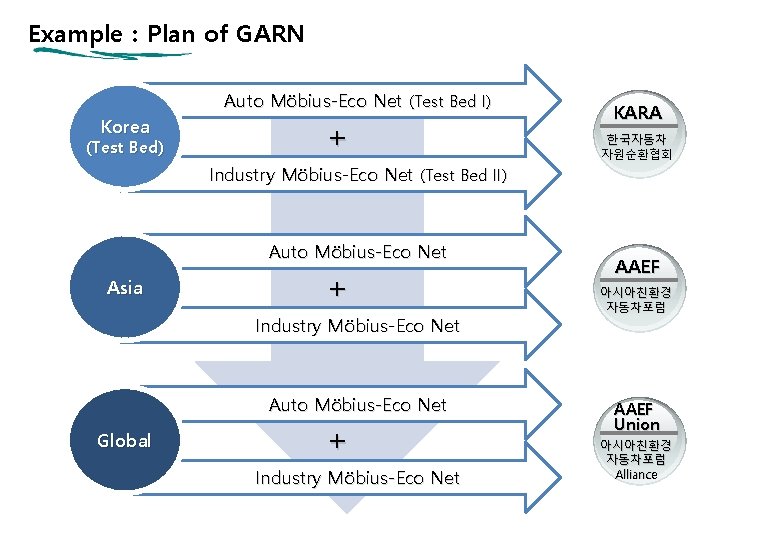 Example : Plan of GARN

Korea
(Test Bed)

Auto Möbius-Eco Net (Test Bed I)

+

Industry Möbius-Eco Net (Test Bed II)

KARA
한국자동차
자원순환협회

Asia

Auto Möbius-Eco Net

+

Industry Möbius-Eco Net

AAEF
아시아친환경
자동차포럼

Global

Auto Möbius-Eco Net

+

Industry Möbius-Eco Net

AAEF
Union
아시아친환경
자동차포럼
Alliance